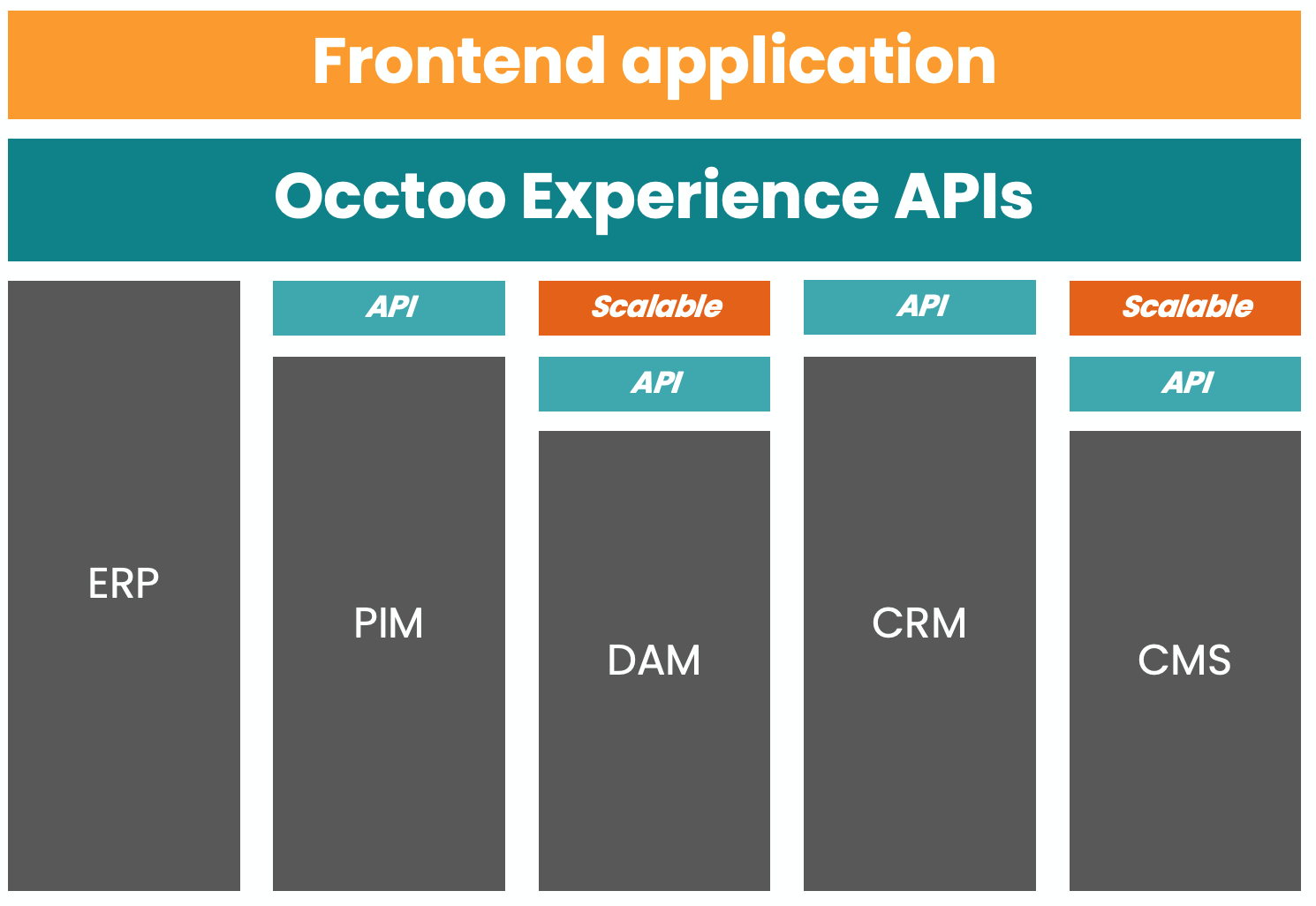 Frontend application

Occtoo Experience APIs

ERP

API

PIM

Scalable

API

DAM

API

CRM

Scalable

API

CMS